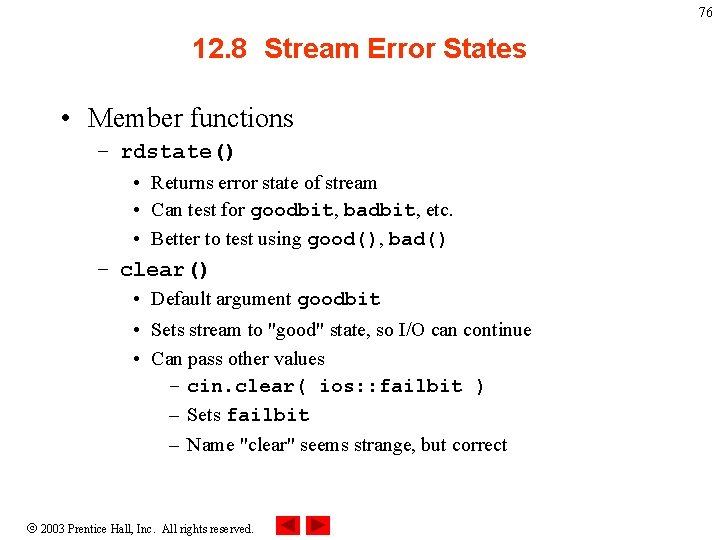 76

12.8 Stream Error States

• Member functions
– rdstate()
• Returns error state of stream
• Can test for goodbit, badbit, etc.
• Better to test using good(), bad()
– clear()
• Default argument goodbit
• Sets stream to "good" state, so I/O can continue
• Can pass other values
– cin.clear( ios::failbit )
– Sets failbit
– Name "clear" seems strange, but correct

© 2003 Prentice Hall, Inc. All rights reserved.